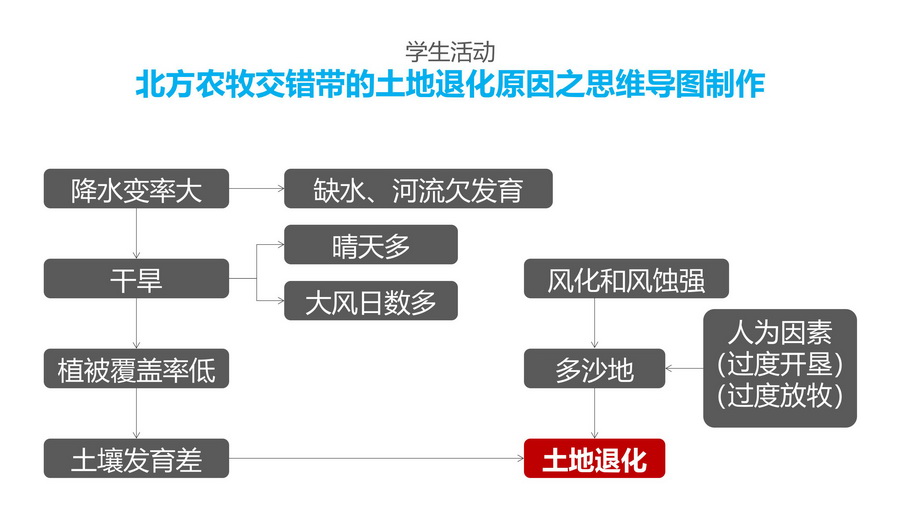 学生活动
北方农牧交错带的土地退化原因之思维导图制作

降水变率大
缺水、河流欠发育
干旱
晴天多
大风日数多
植被覆盖率低
土壤发育差
风化和风蚀强
多沙地
人为因素
(过度开垦)
(过度放牧)
土地退化